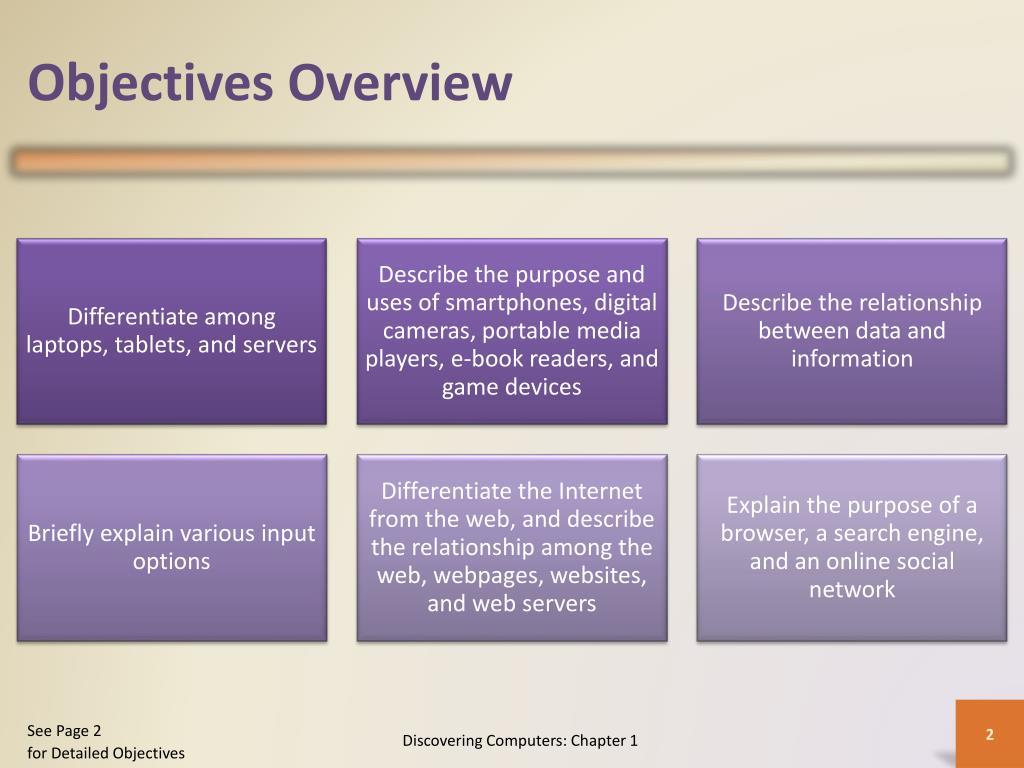 Objectives Overview

Differentiate among laptops, tablets, and servers

Describe the purpose and uses of smartphones, digital cameras, portable media players, e-book readers, and game devices

Describe the relationship between data and information

Briefly explain various input options

Differentiate the Internet from the web, and describe the relationship among the web, webpages, websites, and web servers

Explain the purpose of a browser, a search engine, and an online social network

See Page 2
for Detailed Objectives

Discovering Computers: Chapter 1

2